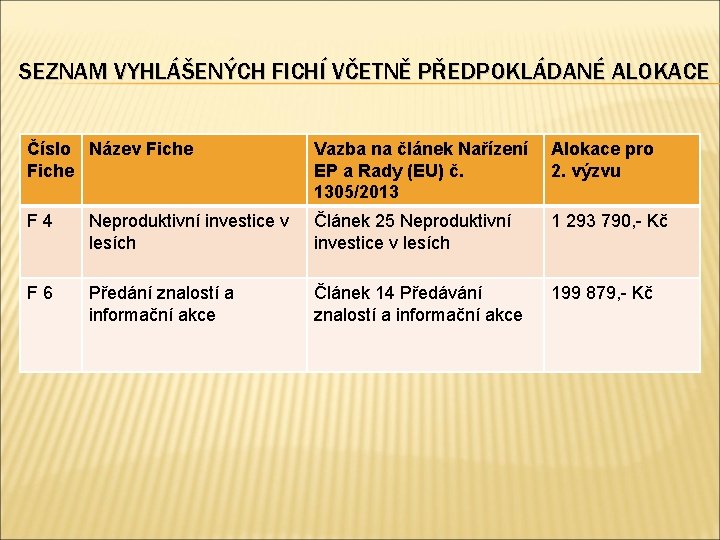 SEZNAM VYHLÁŠENÝCH FICHÍ VČETNĚ PŘEDPOKLÁDANÉ ALOKACE

| Číslo Fiche | Název Fiche | Vazba na článek Nařízení EP a Rady (EU) č. 1305/2013 | Alokace pro 2. výzvu |
|---|---|---|---|
| F 4 | Neproduktivní investice v lesích | Článek 25 Neproduktivní investice v lesích | 1 293 790,- Kč |
| F 6 | Předání znalostí a informační akce | Článek 14 Předávání znalostí a informační akce | 199 879,- Kč |